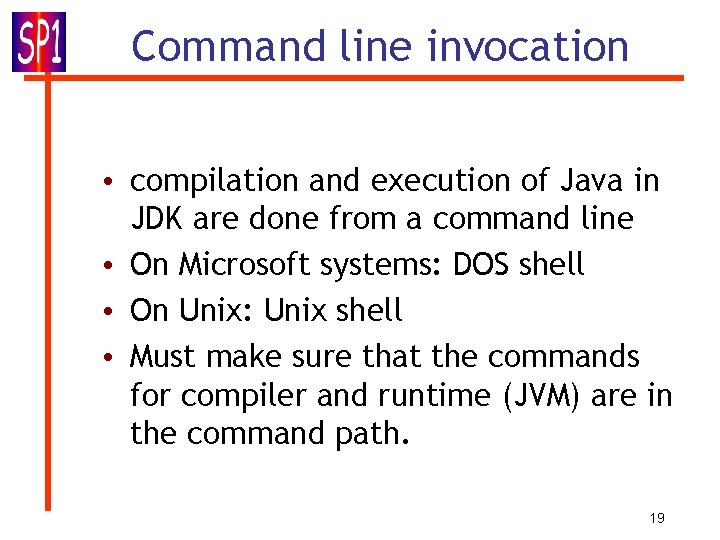 SP1

Command line invocation

• compilation and execution of Java in JDK are done from a command line
• On Microsoft systems: DOS shell
• On Unix: Unix shell
• Must make sure that the commands for compiler and runtime (JVM) are in the command path.

19